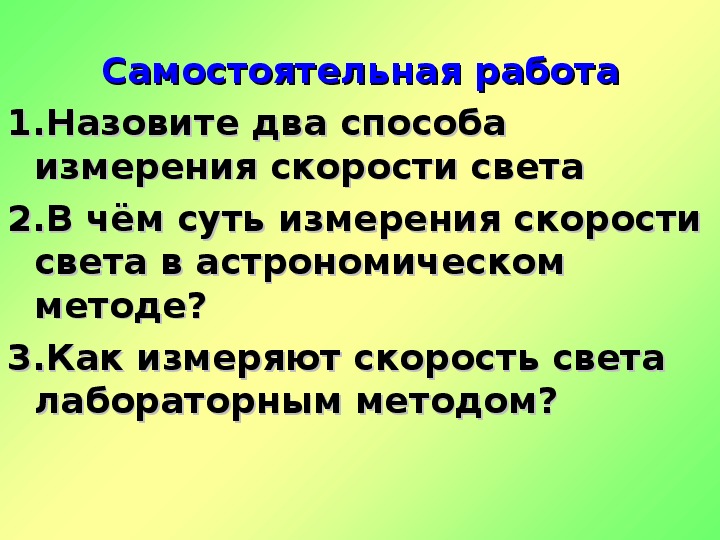 Самостоятельная работа

1.Назовите два способа измерения скорости света

2.В чём суть измерения скорости света в астрономическом методе?

3.Как измеряют скорость света лабораторным методом?